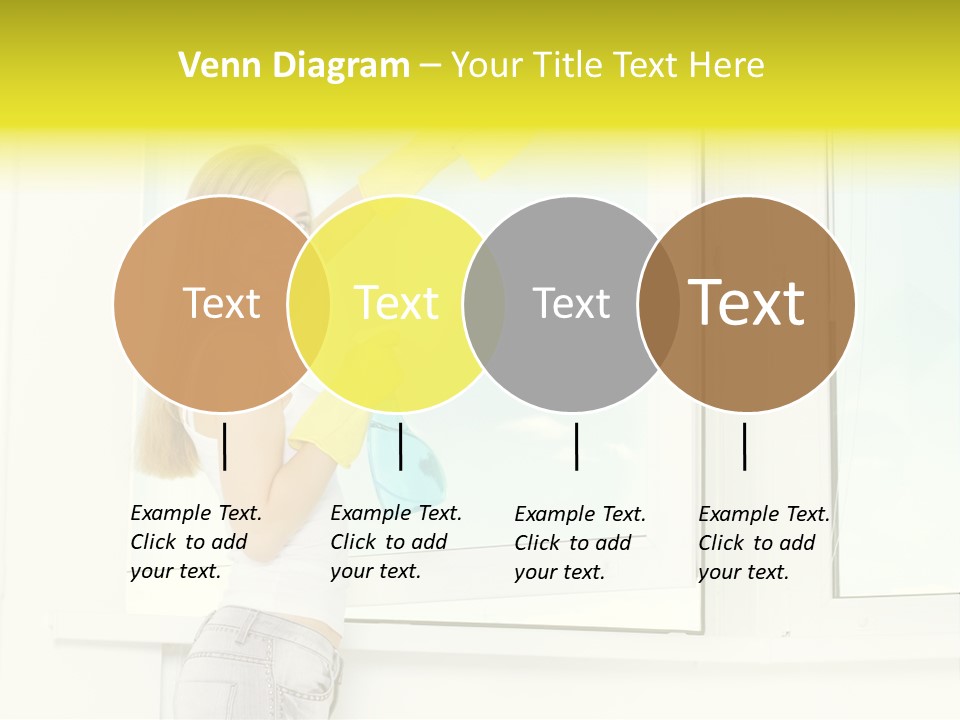 Venn Diagram – Your Title Text Here

Text

Text

Text

Text

Example Text. Click to add your text.

Example Text. Click to add your text.

Example Text. Click to add your text.

Example Text. Click to add your text.